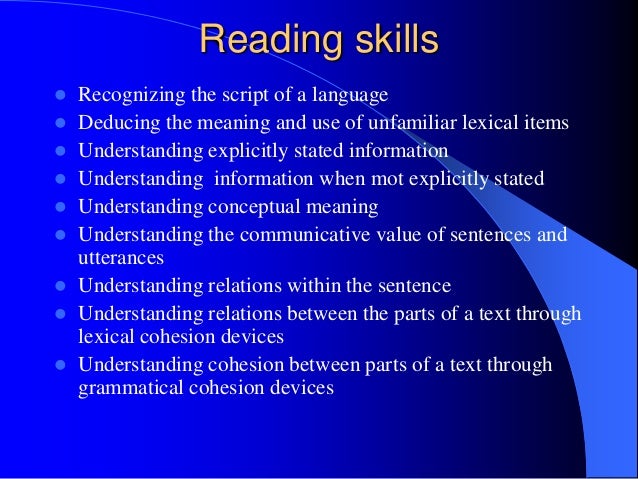 Reading skills

- Recognizing the script of a language
- Deducing the meaning and use of unfamiliar lexical items
- Understanding explicitly stated information
- Understanding information when mot explicitly stated
- Understanding conceptual meaning
- Understanding the communicative value of sentences and utterances
- Understanding relations within the sentence
- Understanding relations between the parts of a text through lexical cohesion devices
- Understanding cohesion between parts of a text through grammatical cohesion devices